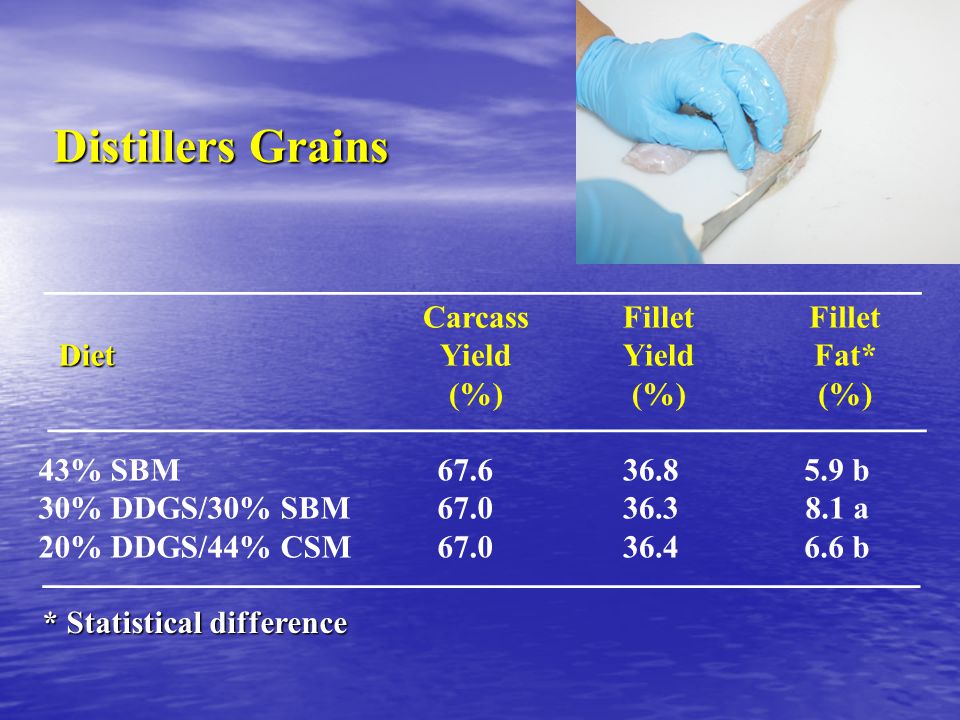 Distillers Grains

| Diet | Carcass Yield (%) | Fillet Yield (%) | Fillet Fat* (%) |
|---|---|---|---|
| 43% SBM | 67.6 | 36.8 | 5.9 b |
| 30% DDGS/30% SBM | 67.0 | 36.3 | 8.1 a |
| 20% DDGS/44% CSM | 67.0 | 36.4 | 6.6 b |

* Statistical difference